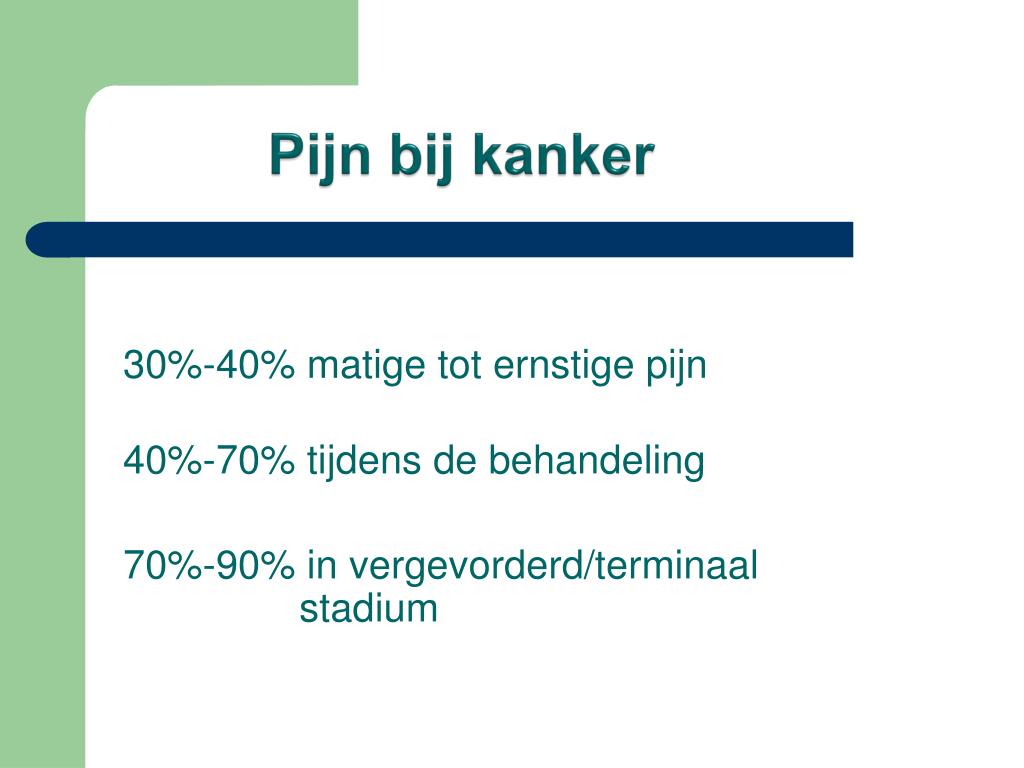 Pijn bij kanker

30%-40% matige tot ernstige pijn

40%-70% tijdens de behandeling

70%-90% in vergevorderd/terminaal stadium